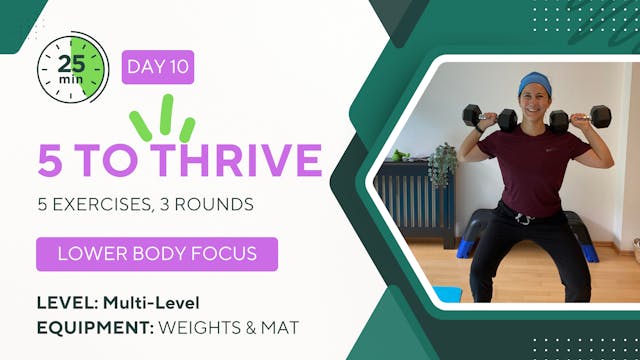 25 min

DAY 10

5 TO THRIVE

5 EXERCISES, 3 ROUNDS

LOWER BODY FOCUS

LEVEL: Multi-Level
EQUIPMENT: WEIGHTS & MAT